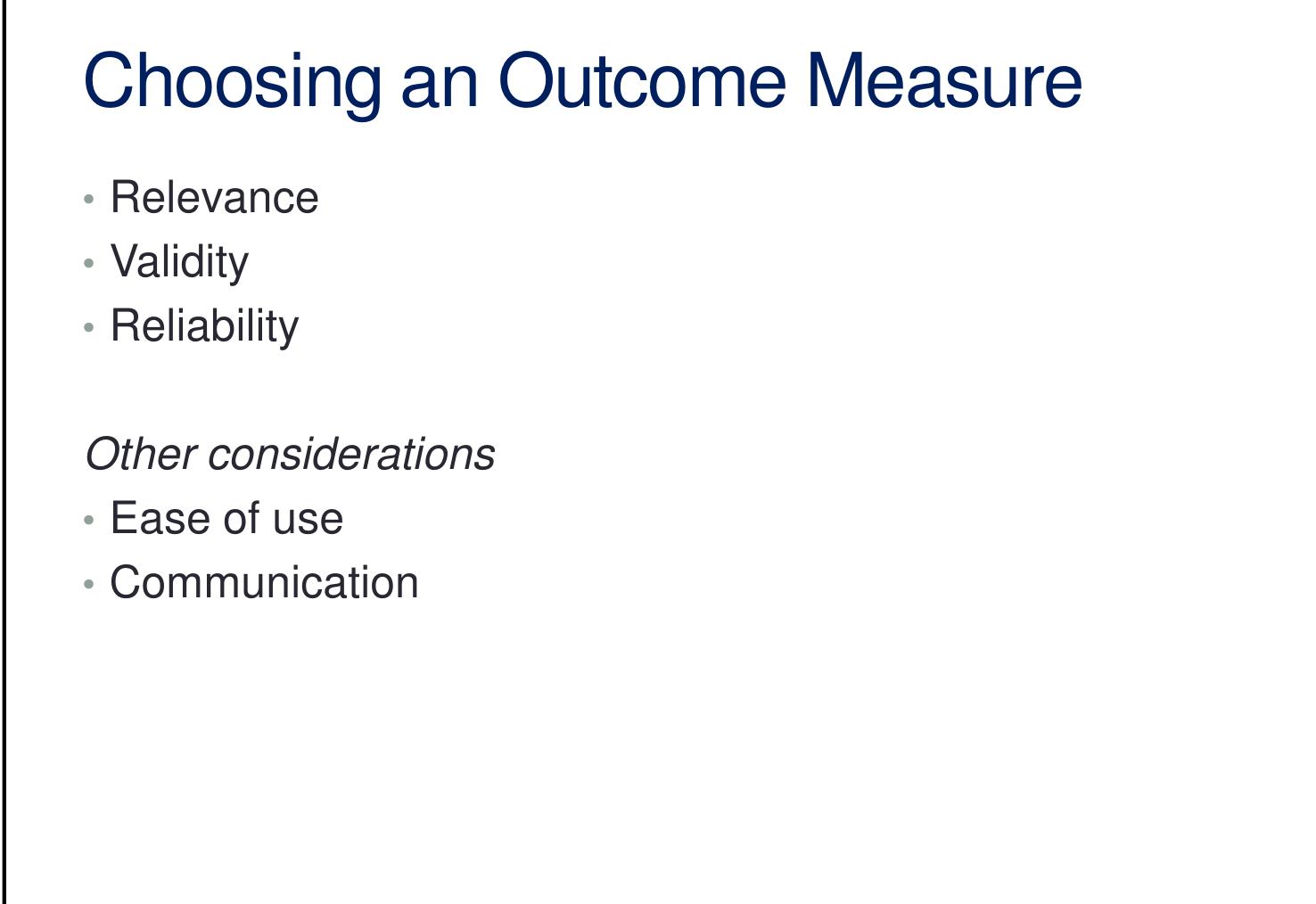 Choosing an Outcome Measure

• Relevance
• Validity
• Reliability

Other considerations
• Ease of use
• Communication